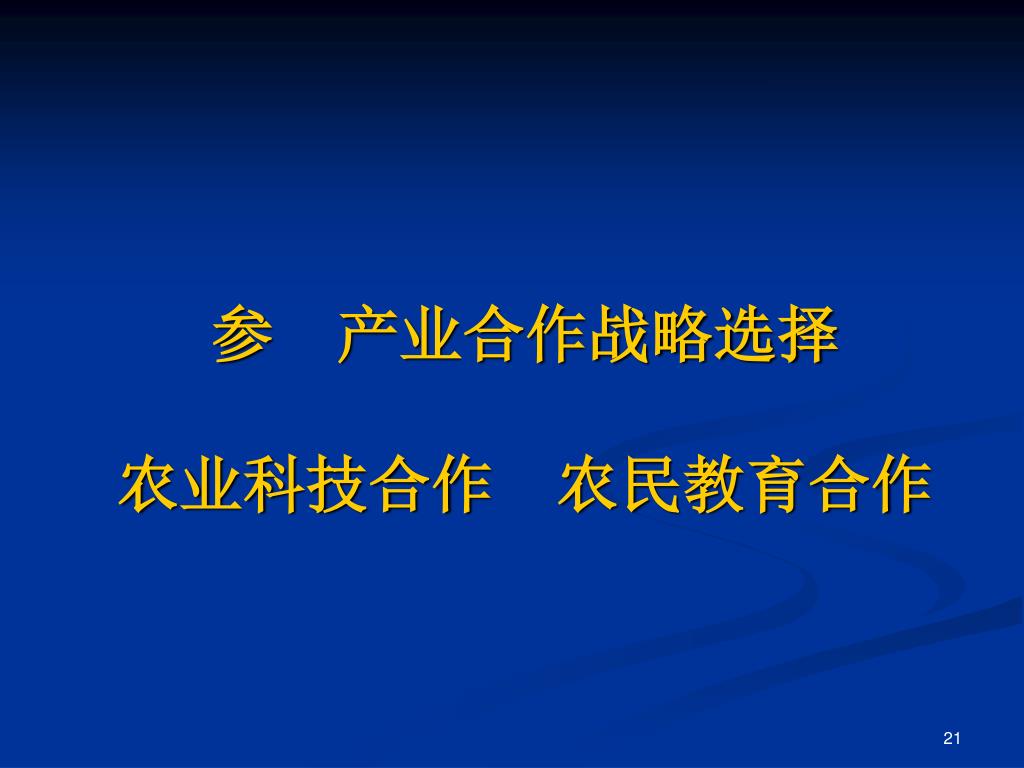 参　产业合作战略选择

农业科技合作　农民教育合作

21